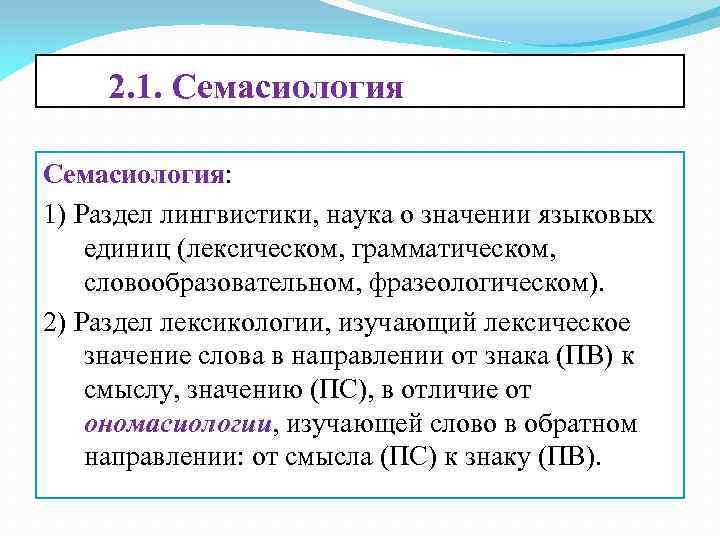 2.1. Семасиология

Семасиология:

1) Раздел лингвистики, наука о значении языковых единиц (лексическом, грамматическом, словообразовательном, фразеологическом).

2) Раздел лексикологии, изучающий лексическое значение слова в направлении от знака (ПВ) к смыслу, значению (ПС), в отличие от ономасиологии, изучающей слово в обратном направлении: от смысла (ПС) к знаку (ПВ).